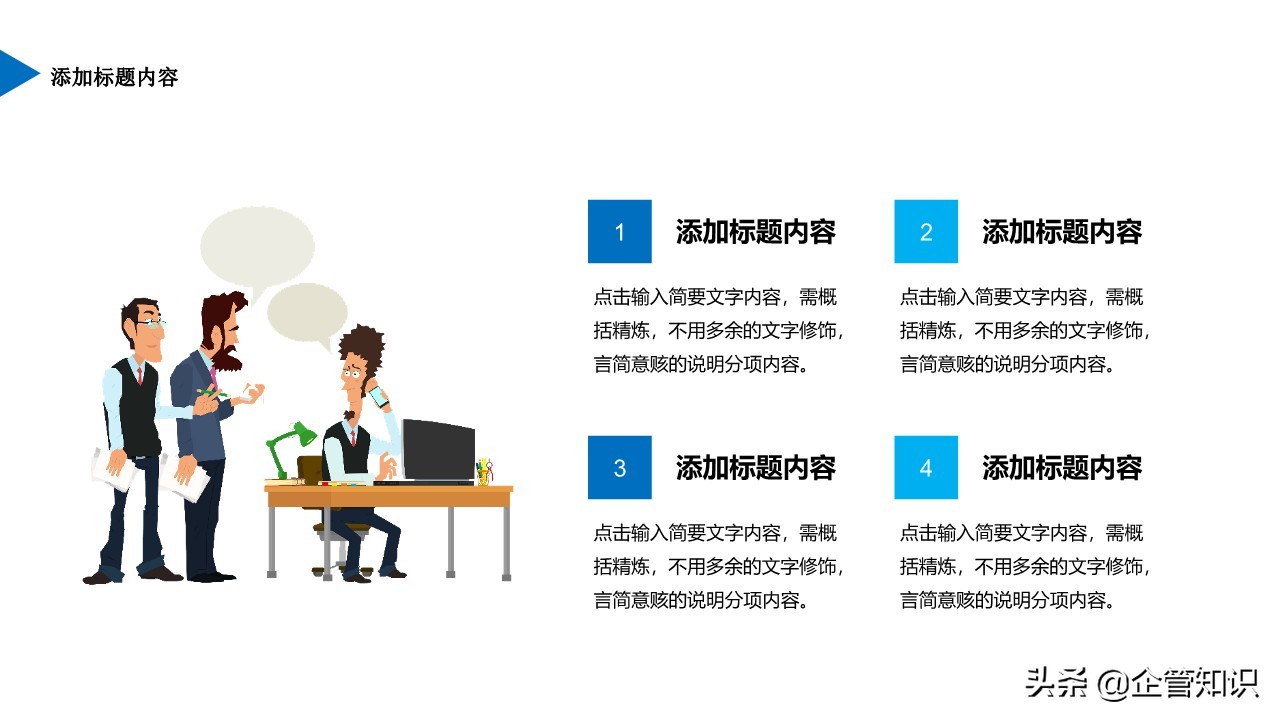 添加标题内容

1 添加标题内容

点击输入简要文字内容，需概括精炼，不用多余的文字修饰，言简意赅的说明分项内容。

2 添加标题内容

点击输入简要文字内容，需概括精炼，不用多余的文字修饰，言简意赅的说明分项内容。

3 添加标题内容

点击输入简要文字内容，需概括精炼，不用多余的文字修饰，言简意赅的说明分项内容。

4 添加标题内容

点击输入简要文字内容，需概括精炼，不用多余的文字修饰，言简意赅的说明分项内容。

头条 @企管知识